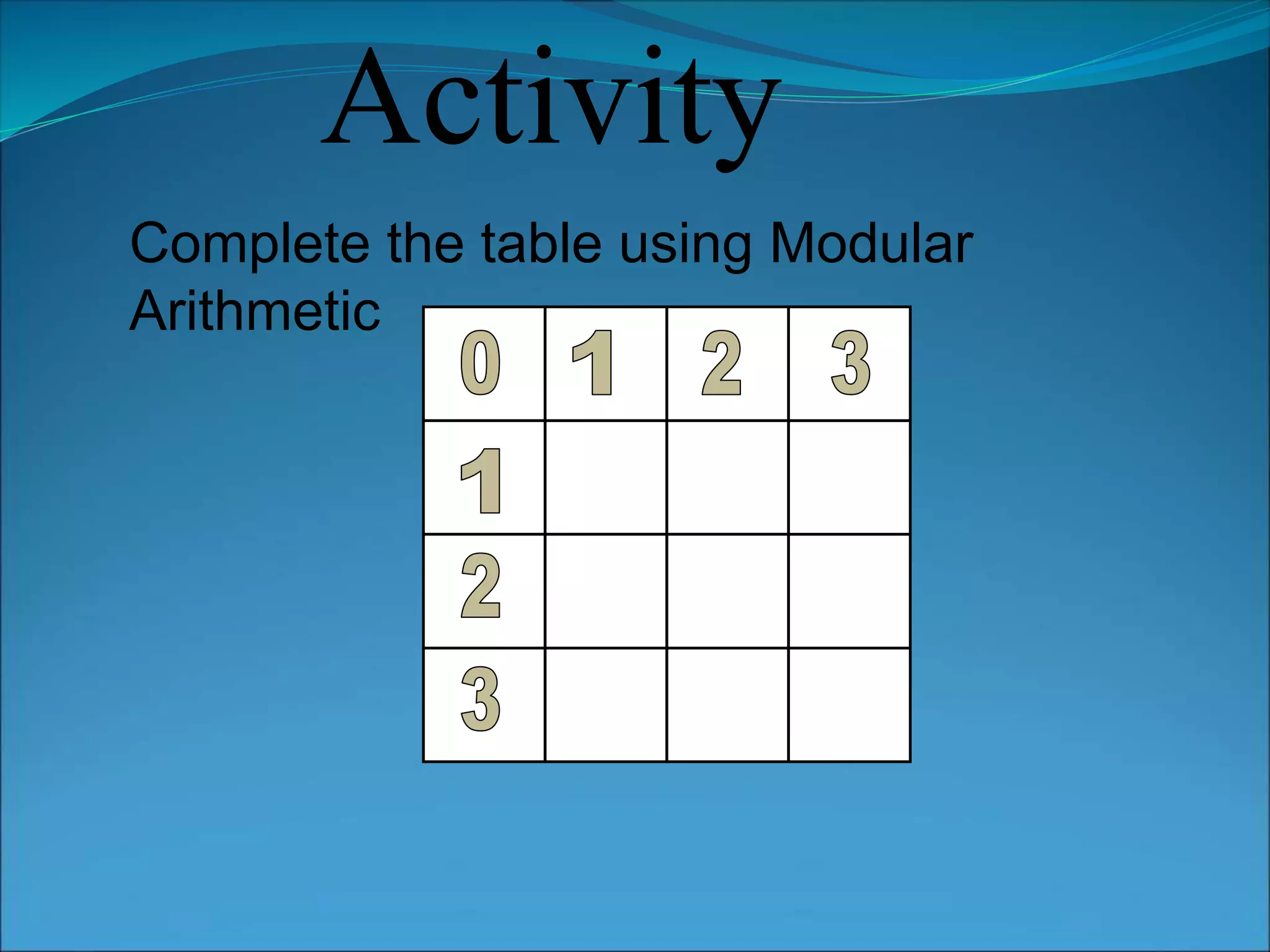 Activity

Complete the table using Modular Arithmetic

| 0 | 1 | 2 | 3 |
|---|---|---|---|
| 1 |  |  |  |
| 2 |  |  |  |
| 3 |  |  |  |